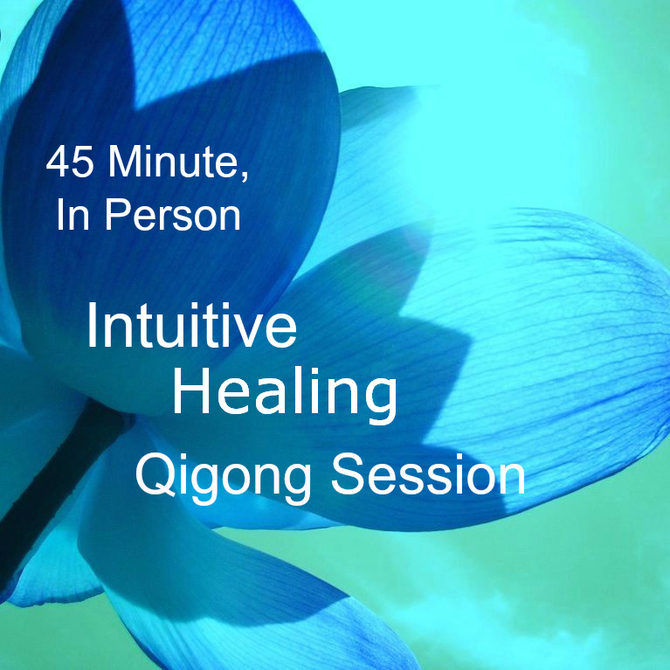 45 Minute,
In Person

Intuitive
Healing
Qigong Session